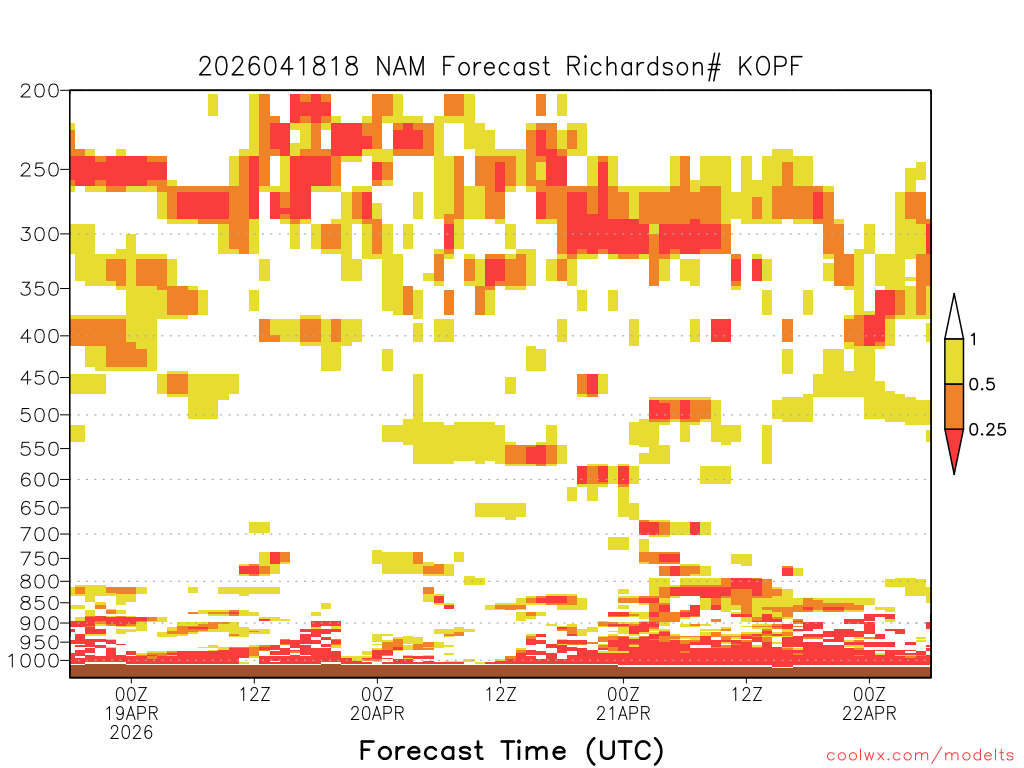 2026041818 NAM Forecast Richardson# KOPF

200
250
300
350
400
450
500
550
600
650
700
750
800
850
900
950
1000

1
0.5
0.25

00Z
19APR
2026
12Z
00Z
20APR
12Z
00Z
21APR
12Z
00Z
22APR

Forecast Time (UTC)

coolwx.com/modelts